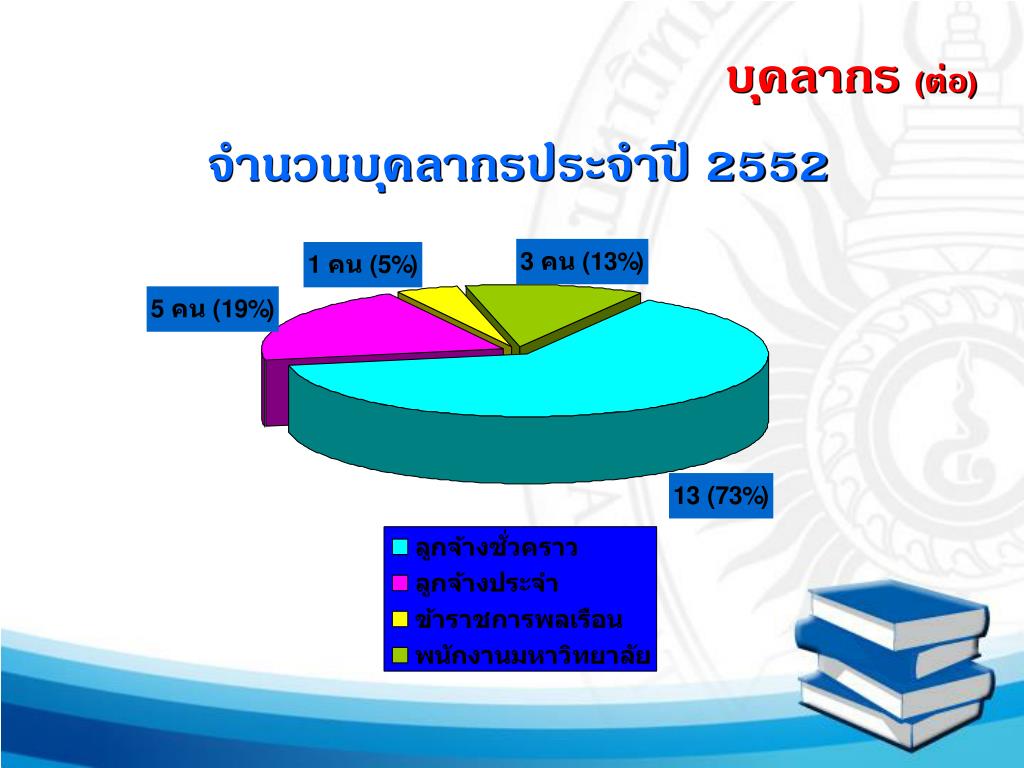 บุคลากร (ต่อ)

จำนวนบุคลากรประจำปี 2552

1 คน (5%)

3 คน (13%)

5 คน (19%)

13 (73%)

ลูกจ้างชั่วคราว
ลูกจ้างประจำ
ข้าราชการพลเรือน
พนักงานมหาวิทยาลัย